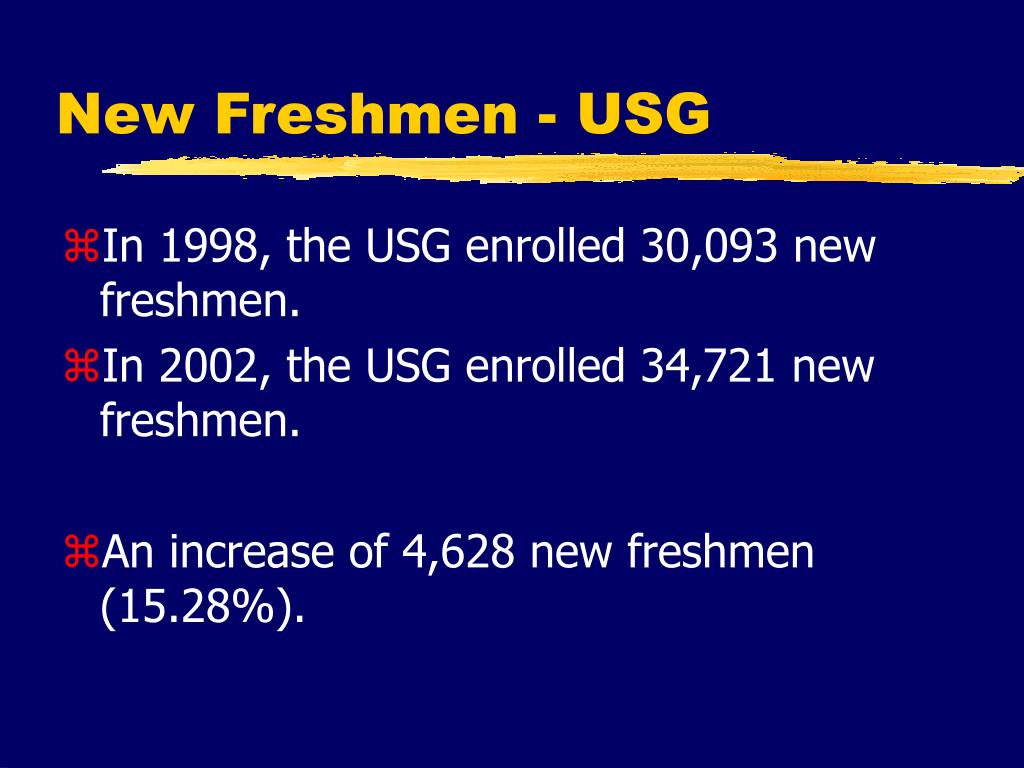 New Freshmen - USG

⌘In 1998, the USG enrolled 30,093 new freshmen.

⌘In 2002, the USG enrolled 34,721 new freshmen.

⌘An increase of 4,628 new freshmen (15.28%).